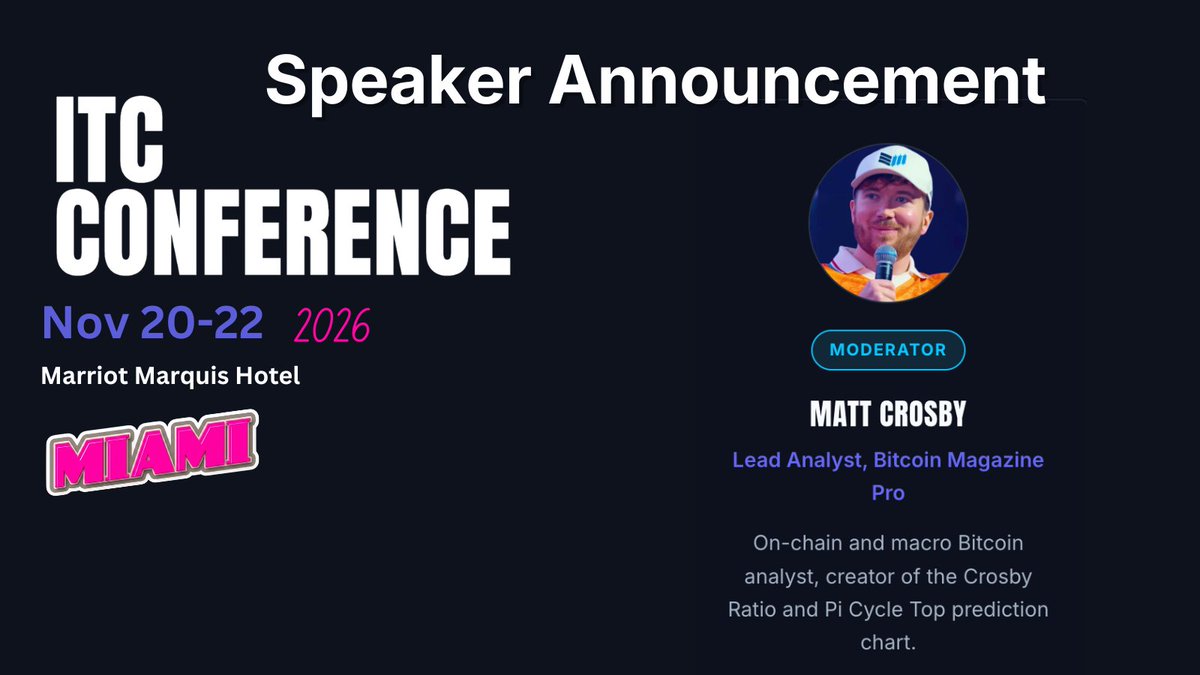 Speaker Announcement

ITC CONFERENCE

Nov 20-22 2026

Marriot Marquis Hotel

MIAMI

MODERATOR

MATT CROSBY

Lead Analyst, Bitcoin Magazine Pro

On-chain and macro Bitcoin analyst, creator of the Crosby Ratio and Pi Cycle Top prediction chart.